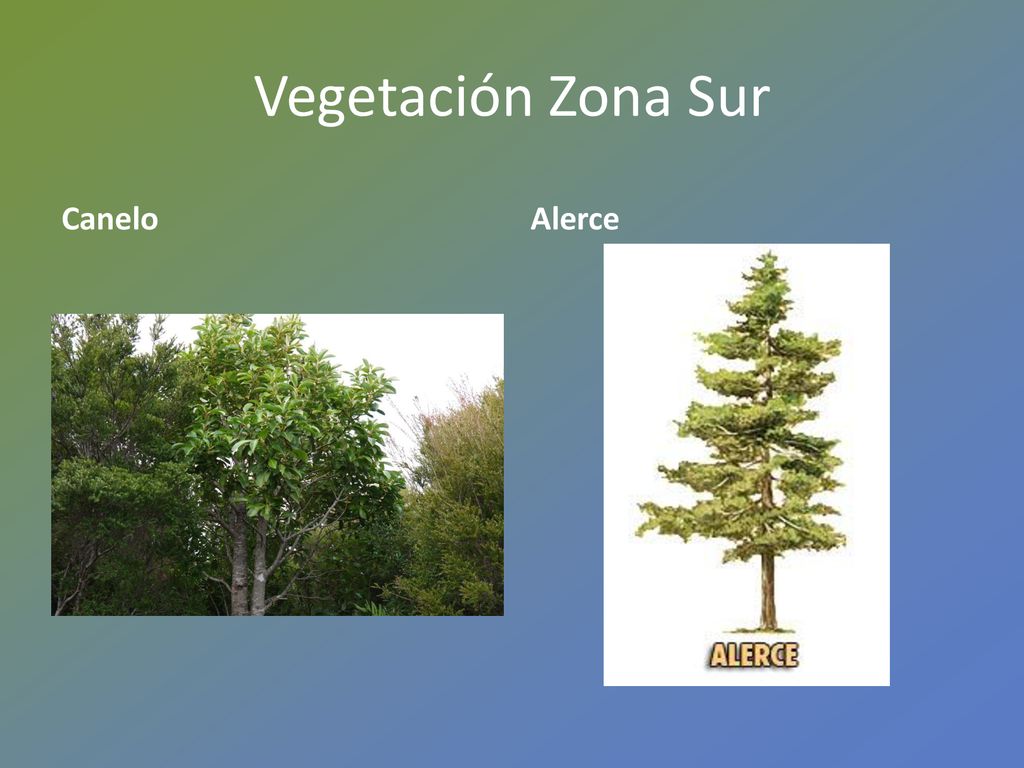 Vegetación Zona Sur

Canelo

Alerce

ALERCE